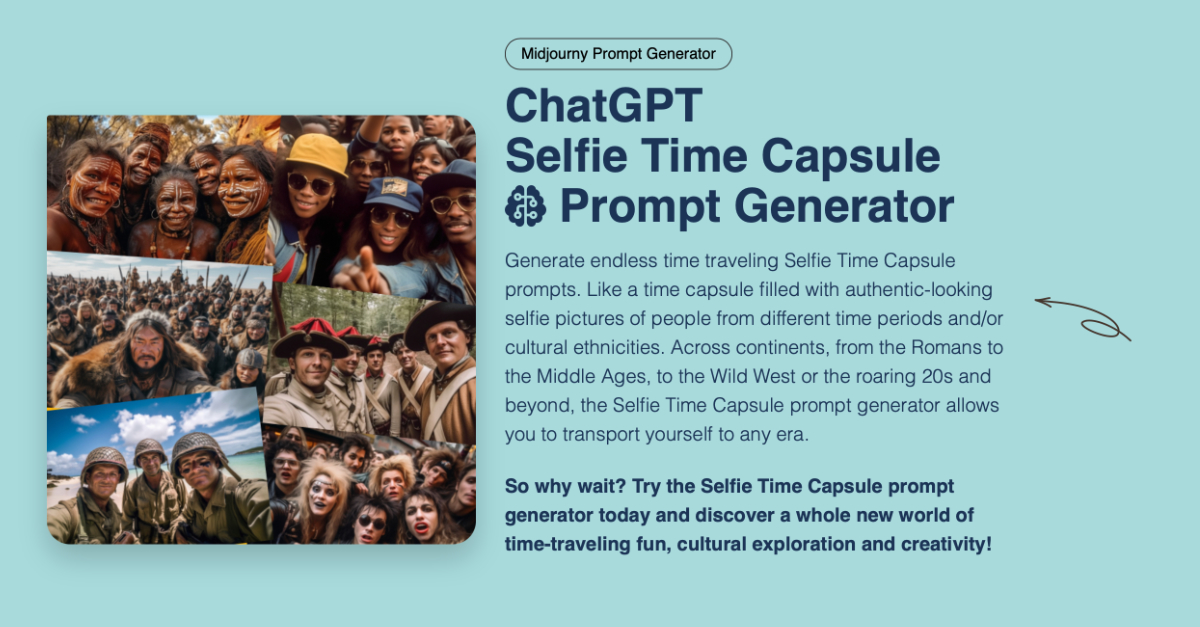 Midjourny Prompt Generator

ChatGPT
Selfie Time Capsule
Prompt Generator

Generate endless time traveling Selfie Time Capsule prompts. Like a time capsule filled with authentic-looking selfie pictures of people from different time periods and/or cultural ethnicities. Across continents, from the Romans to the Middle Ages, to the Wild West or the roaring 20s and beyond, the Selfie Time Capsule prompt generator allows you to transport yourself to any era.

So why wait? Try the Selfie Time Capsule prompt generator today and discover a whole new world of time-traveling fun, cultural exploration and creativity!